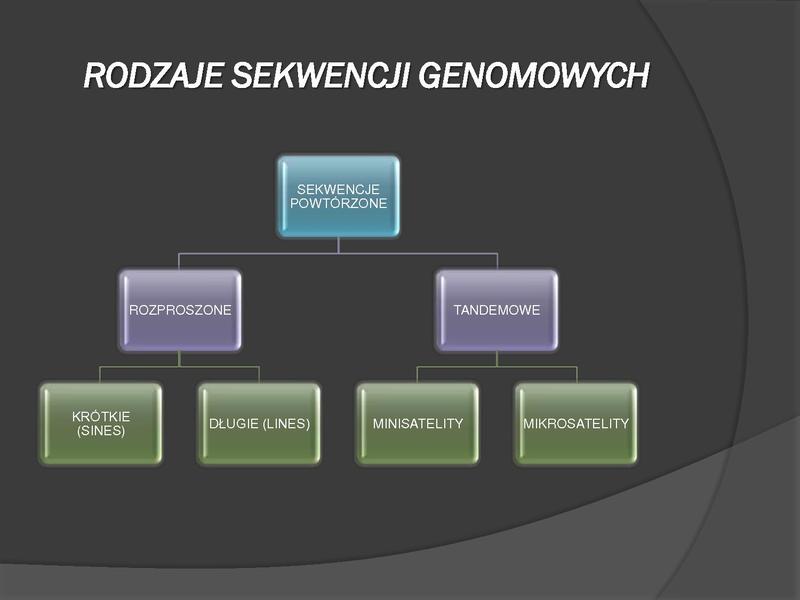 RODZAJE SEKWENCJI GENOMOWYCH

SEKWENCJE POWTÓRZONE

ROZPROSZONE

TANDEMOWE

KRÓTKIE (SINES)

DŁUGIE (LINES)

MINISATELITY

MIKROSATELITY